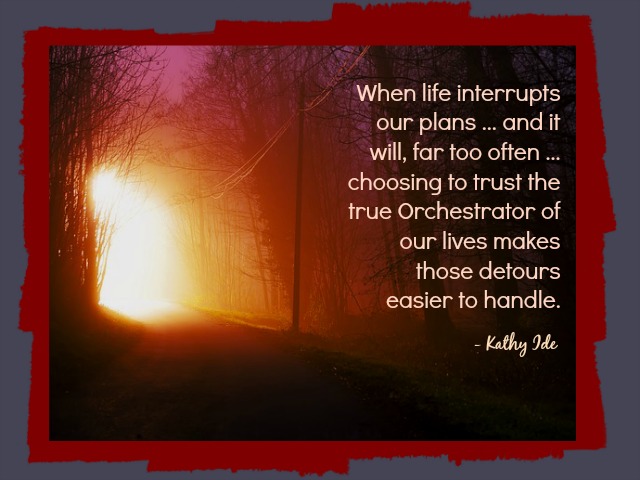 When life interrupts our plans ... and it will, far too often ... choosing to trust the true Orchestrator of our lives makes those detours easier to handle.

- Kathy Ide